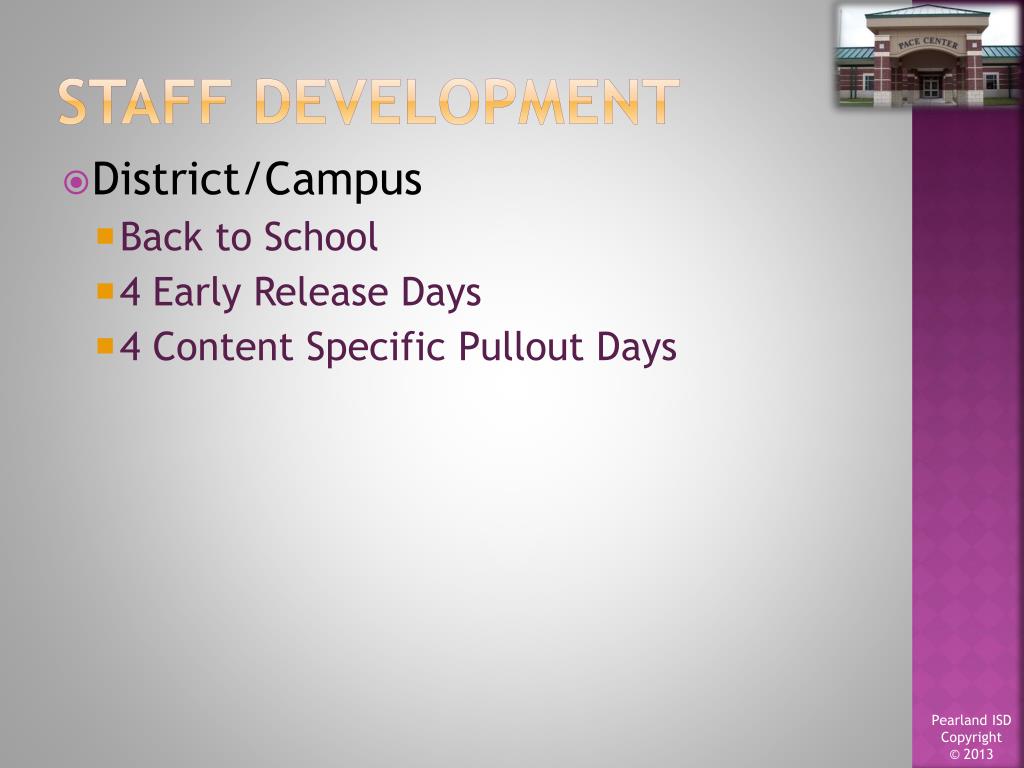 PACE CENTER

STAFF DEVELOPMENT

District/Campus

Back to School

4 Early Release Days

4 Content Specific Pullout Days

Pearland ISD Copyright © 2013